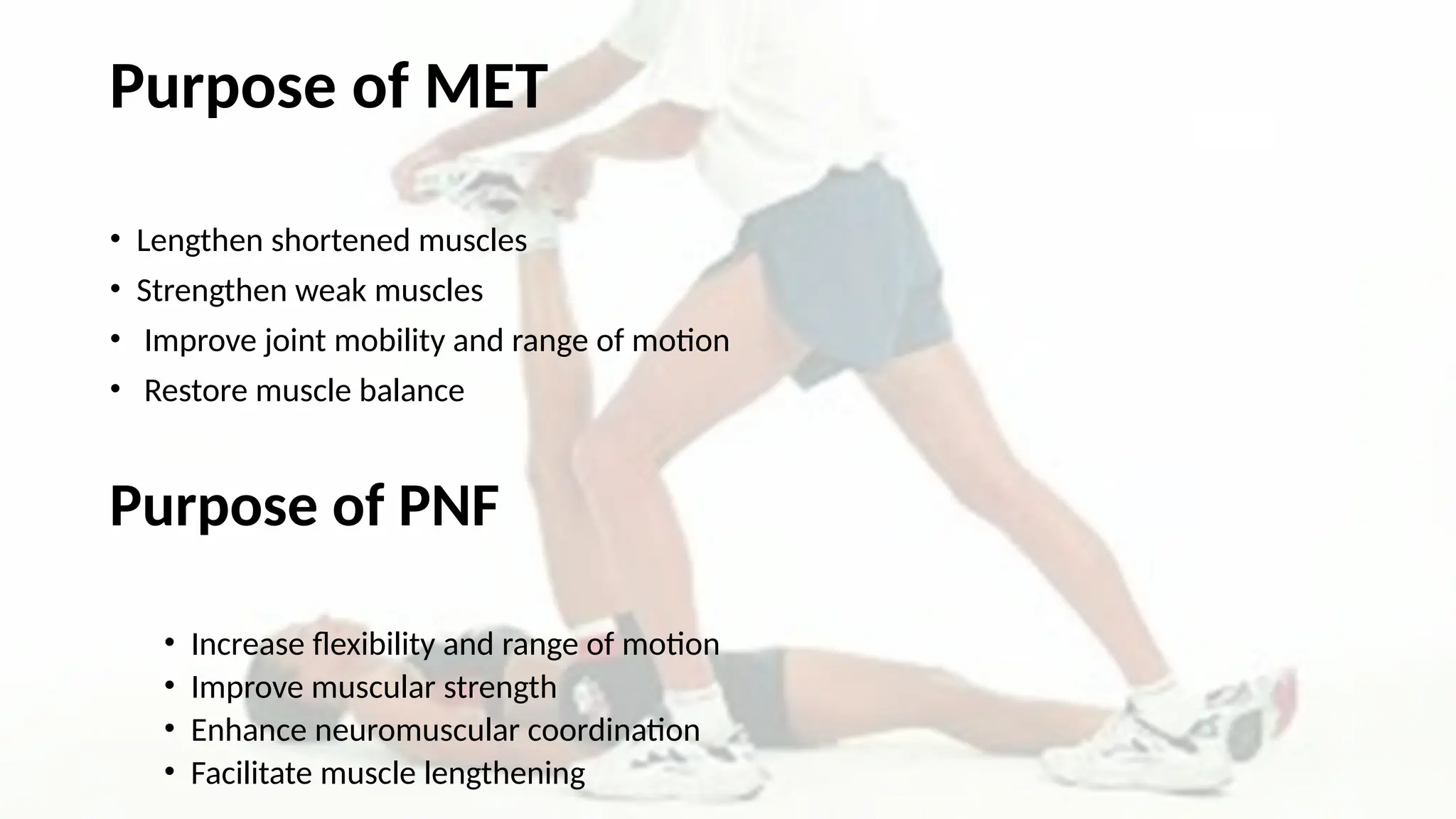 Purpose of MET

• Lengthen shortened muscles
• Strengthen weak muscles
• Improve joint mobility and range of motion
• Restore muscle balance

Purpose of PNF

• Increase flexibility and range of motion
• Improve muscular strength
• Enhance neuromuscular coordination
• Facilitate muscle lengthening